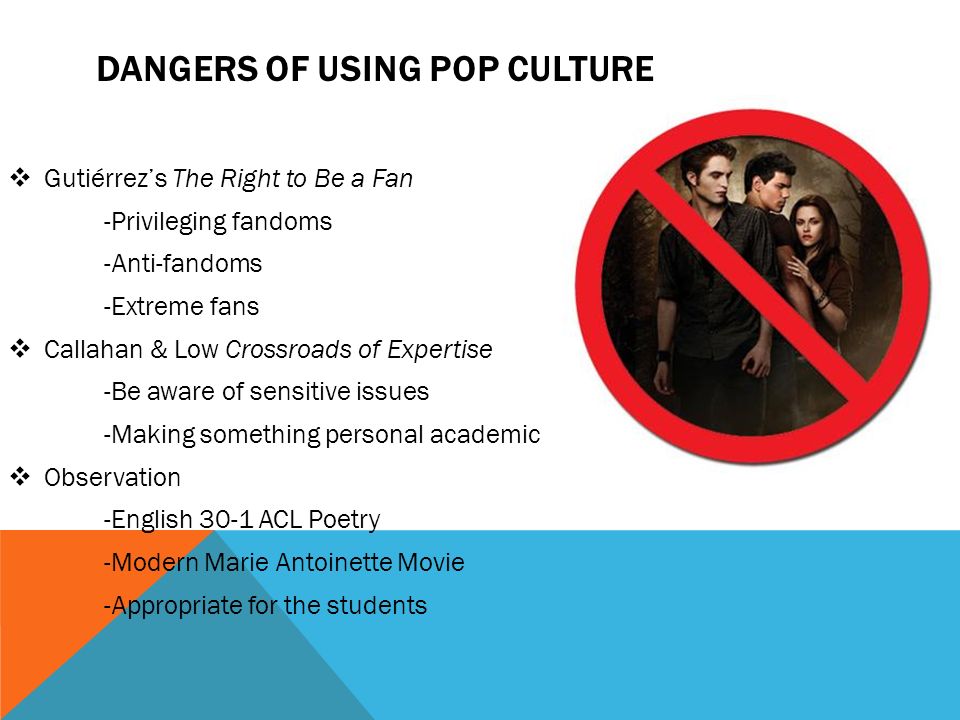 DANGERS OF USING POP CULTURE

❖ Gutiérrez's The Right to Be a Fan
-Privileging fandoms
-Anti-fandoms
-Extreme fans
❖ Callahan & Low Crossroads of Expertise
-Be aware of sensitive issues
-Making something personal academic
❖ Observation
-English 30-1 ACL Poetry
-Modern Marie Antoinette Movie
-Appropriate for the students